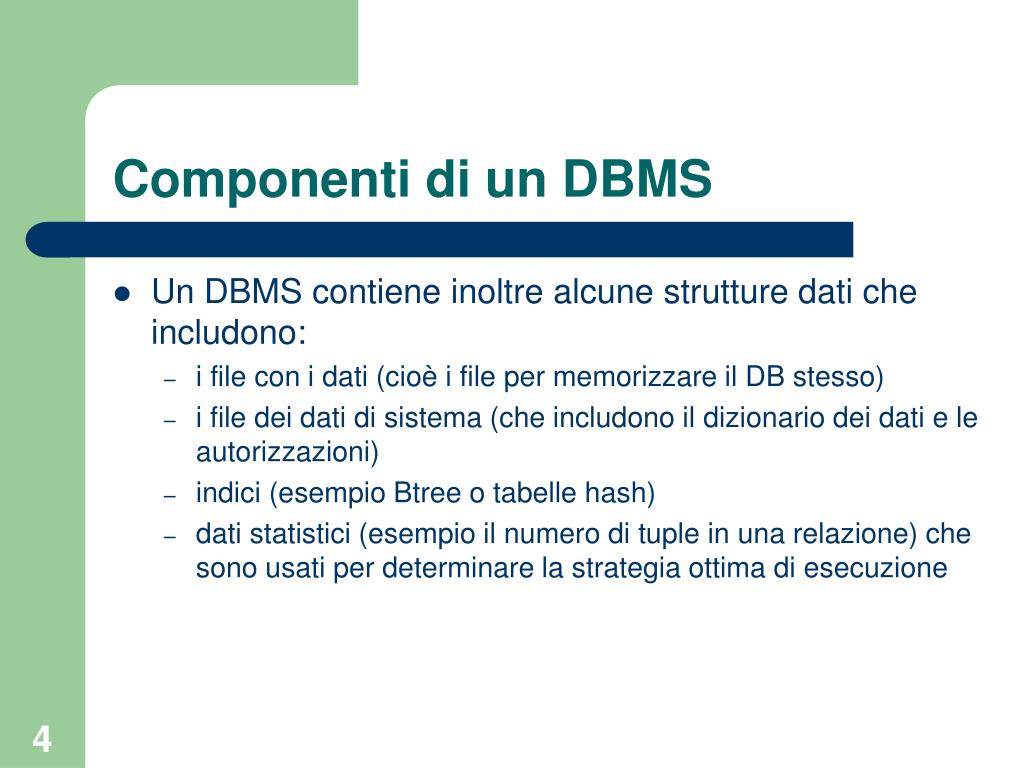 Componenti di un DBMS

- Un DBMS contiene inoltre alcune strutture dati che includono:
  – i file con i dati (cioè i file per memorizzare il DB stesso)
  – i file dei dati di sistema (che includono il dizionario dei dati e le autorizzazioni)
  – indici (esempio Btree o tabelle hash)
  – dati statistici (esempio il numero di tuple in una relazione) che sono usati per determinare la strategia ottima di esecuzione

4